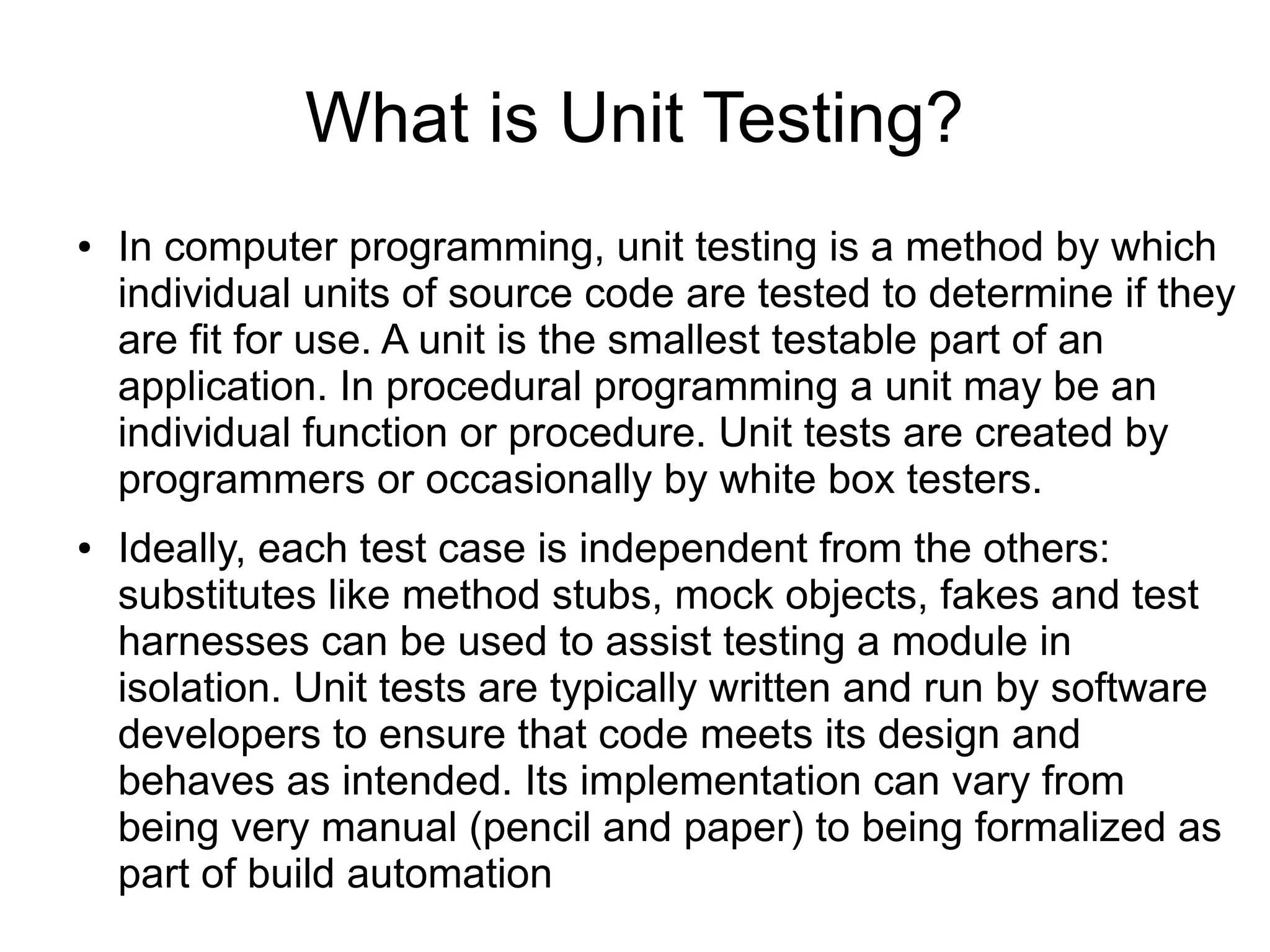 What is Unit Testing?

• In computer programming, unit testing is a method by which individual units of source code are tested to determine if they are fit for use. A unit is the smallest testable part of an application. In procedural programming a unit may be an individual function or procedure. Unit tests are created by programmers or occasionally by white box testers.

• Ideally, each test case is independent from the others: substitutes like method stubs, mock objects, fakes and test harnesses can be used to assist testing a module in isolation. Unit tests are typically written and run by software developers to ensure that code meets its design and behaves as intended. Its implementation can vary from being very manual (pencil and paper) to being formalized as part of build automation